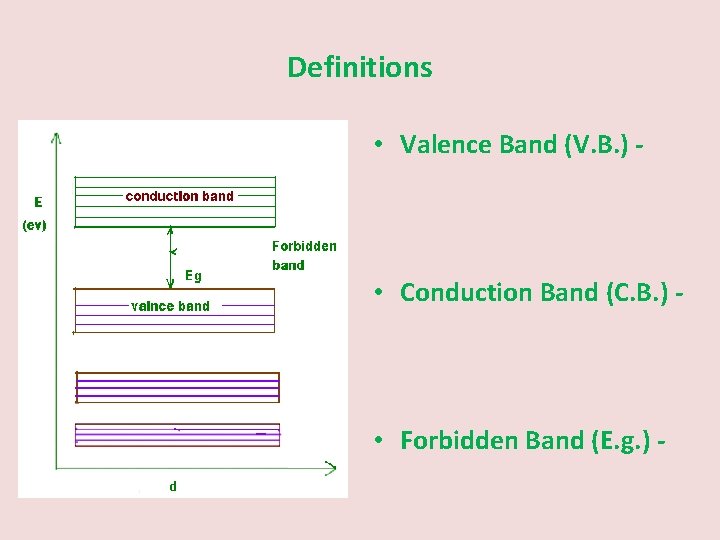 Definitions

E

(ev)

conduction band

Forbidden band

Eg

valnce band

d

• Valence Band (V.B.) -

• Conduction Band (C.B.) -

• Forbidden Band (E.g.) -